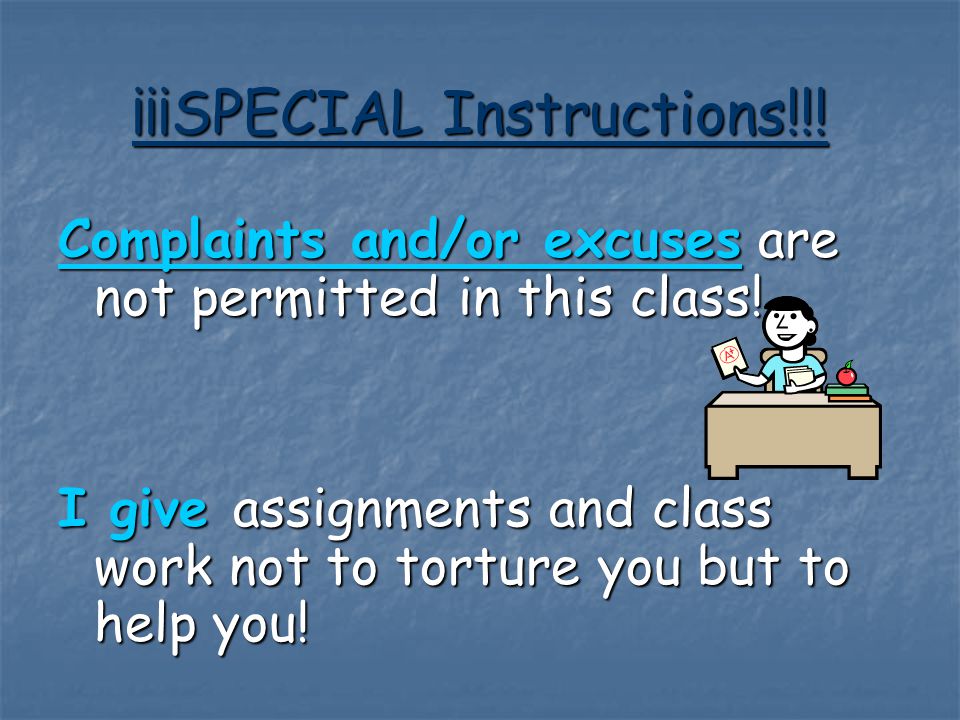 ¡¡¡SPECIAL Instructions!!!

Complaints and/or excuses are not permitted in this class!

A+

I give assignments and class work not to torture you but to help you!